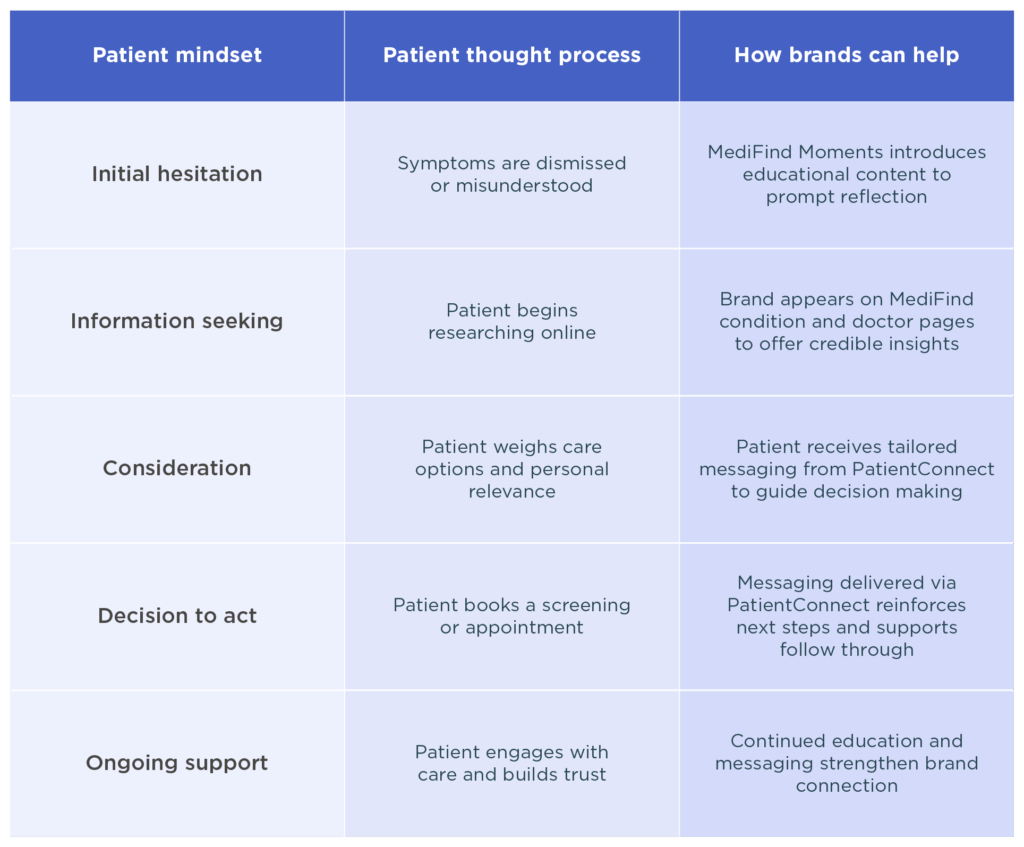 | Patient mindset | Patient thought process | How brands can help |
|---|---|---|
| Initial hesitation | Symptoms are dismissed or misunderstood | MediFind Moments introduces educational content to prompt reflection |
| Information seeking | Patient begins researching online | Brand appears on MediFind condition and doctor pages to offer credible insights |
| Consideration | Patient weighs care options and personal relevance | Patient receives tailored messaging from PatientConnect to guide decision making |
| Decision to act | Patient books a screening or appointment | Messaging delivered via PatientConnect reinforces next steps and supports follow through |
| Ongoing support | Patient engages with care and builds trust | Continued education and messaging strengthen brand connection |